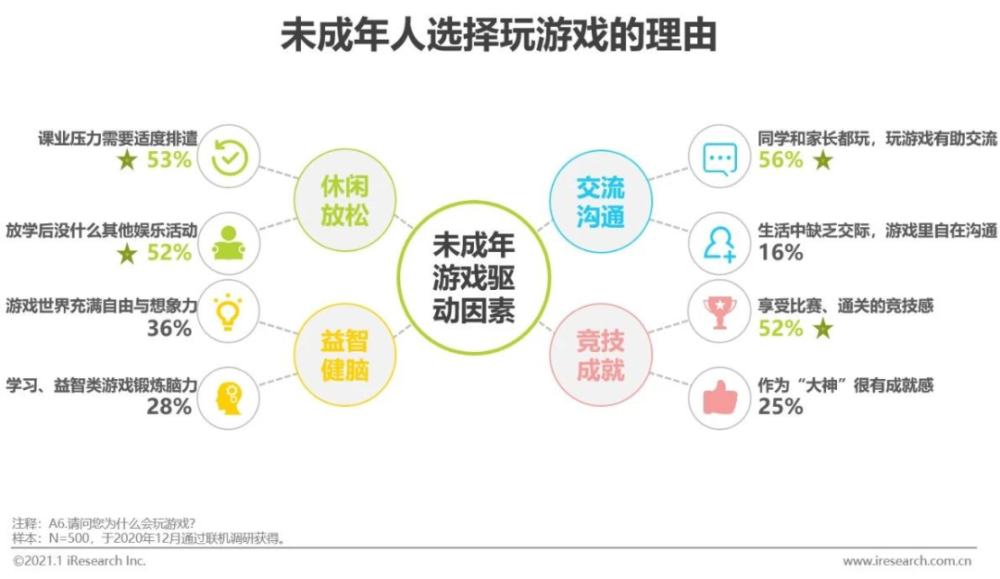 未成年人选择玩游戏的理由

课业压力需要适度排遣
★ 53%

放学后没什么其他娱乐活动
★ 52%

游戏世界充满自由与想象力
36%

学习、益智类游戏锻炼脑力
28%

休闲放松

益智健脑

未成年游戏驱动因素

交流沟通

竞技成就

同学和家长都玩，玩游戏有助交流
56% ★

生活中缺乏交际，游戏里自在沟通
16%

享受比赛、通关的竞技感
52% ★

作为“大神”很有成就感
25%

注释：A6.请问您为什么会玩游戏？
样本：N=500，于2020年12月通过联机调研获得。

©2021.1 iResearch Inc.

www.iresearch.com.cn